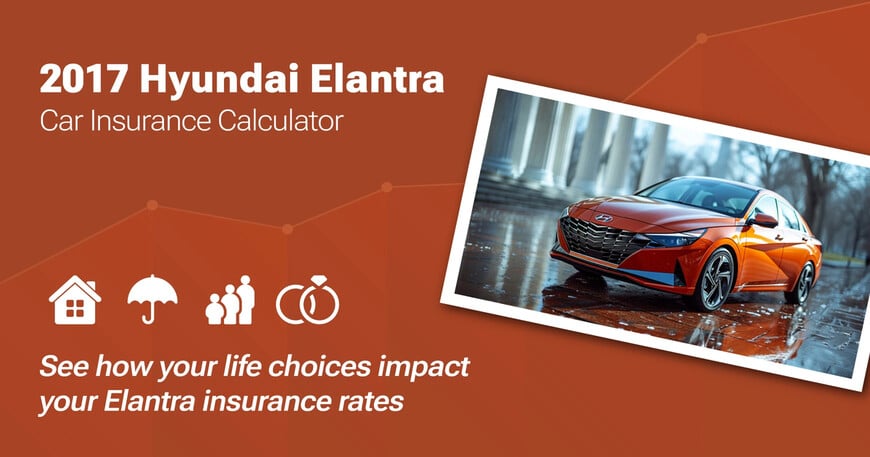 2017 Hyundai Elantra
Car Insurance Calculator

See how your life choices impact your Elantra insurance rates